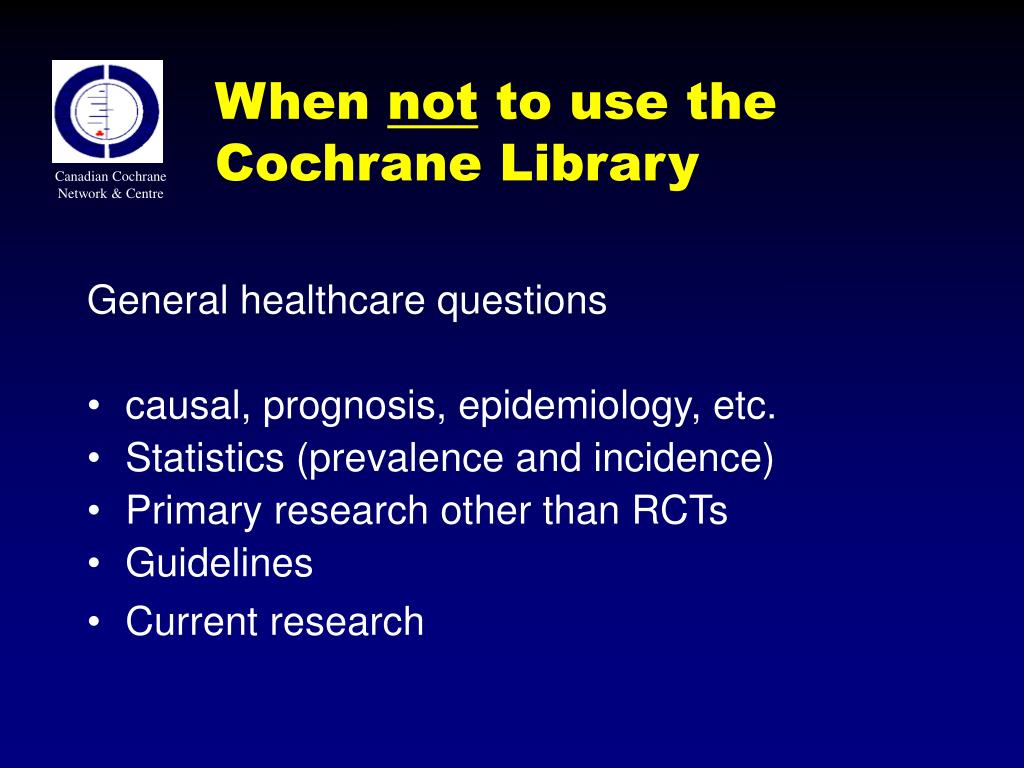 Canadian Cochrane Network & Centre

When not to use the Cochrane Library

General healthcare questions

• causal, prognosis, epidemiology, etc.
• Statistics (prevalence and incidence)
• Primary research other than RCTs
• Guidelines
• Current research